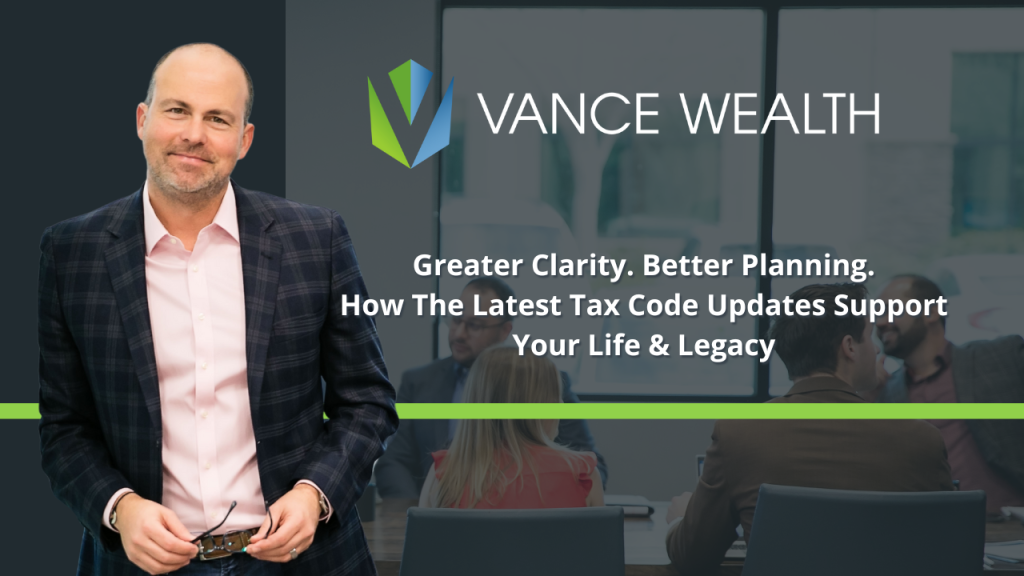 VANCE WEALTH

Greater Clarity. Better Planning. How The Latest Tax Code Updates Support Your Life & Legacy